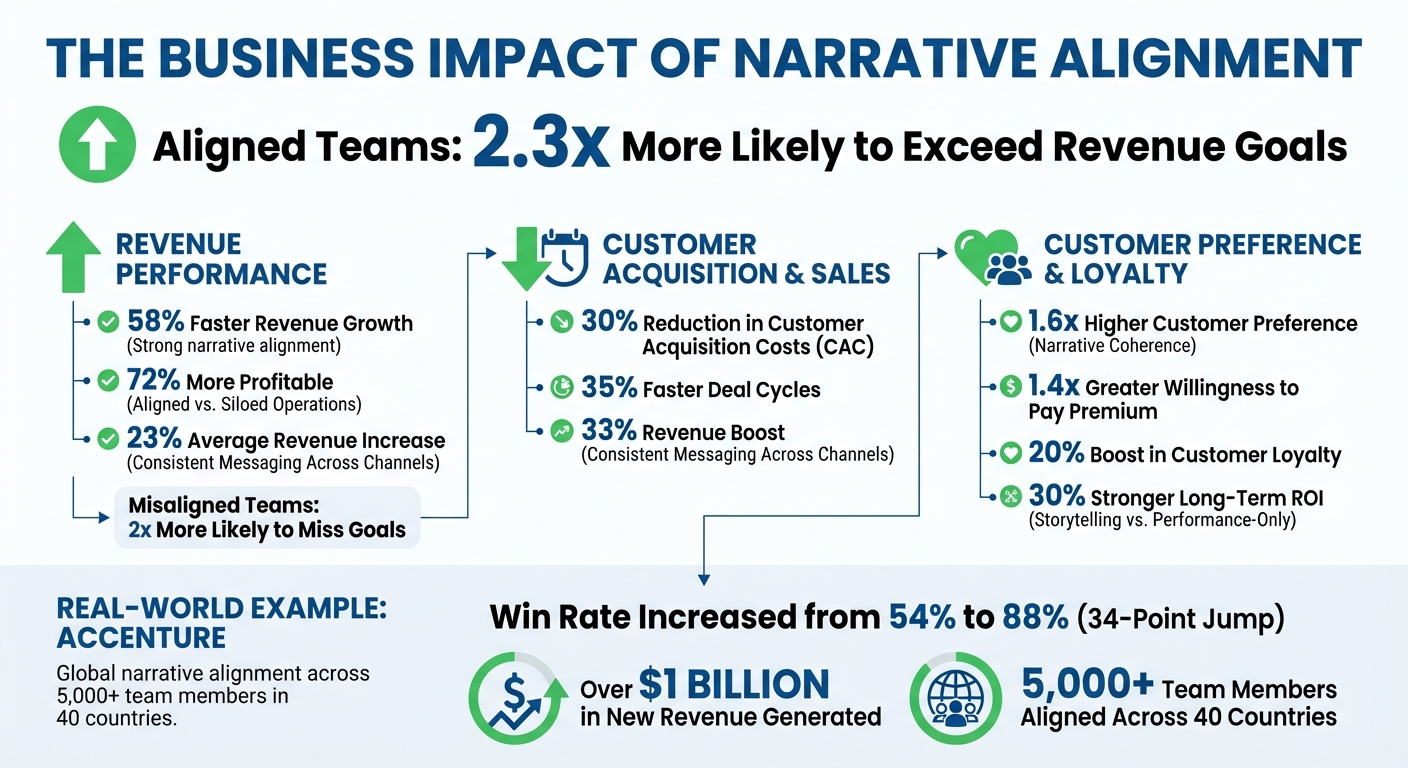 THE BUSINESS IMPACT OF NARRATIVE ALIGNMENT

Aligned Teams: 2.3x More Likely to Exceed Revenue Goals

REVENUE PERFORMANCE

58% Faster Revenue Growth (Strong narrative alignment)

72% More Profitable (Aligned vs. Siloed Operations)

23% Average Revenue Increase (Consistent Messaging Across Channels)

Misaligned Teams: 2x More Likely to Miss Goals

CUSTOMER ACQUISITION & SALES

30% Reduction in Customer Acquisition Costs (CAC)

35% Faster Deal Cycles

33% Revenue Boost (Consistent Messaging Across Channels)

CUSTOMER PREFERENCE & LOYALTY

1.6x Higher Customer Preference (Narrative Coherence)

1.4x Greater Willingness to Pay Premium

20% Boost in Customer Loyalty

30% Stronger Long-Term ROI (Storytelling vs. Performance-Only)

REAL-WORLD EXAMPLE: ACCENTURE

Global narrative alignment across 5,000+ team members in 40 countries.

Win Rate Increased from 54% to 88% (34-Point Jump)

Over $1 BILLION in New Revenue Generated

5,000+ Team Members Aligned Across 40 Countries